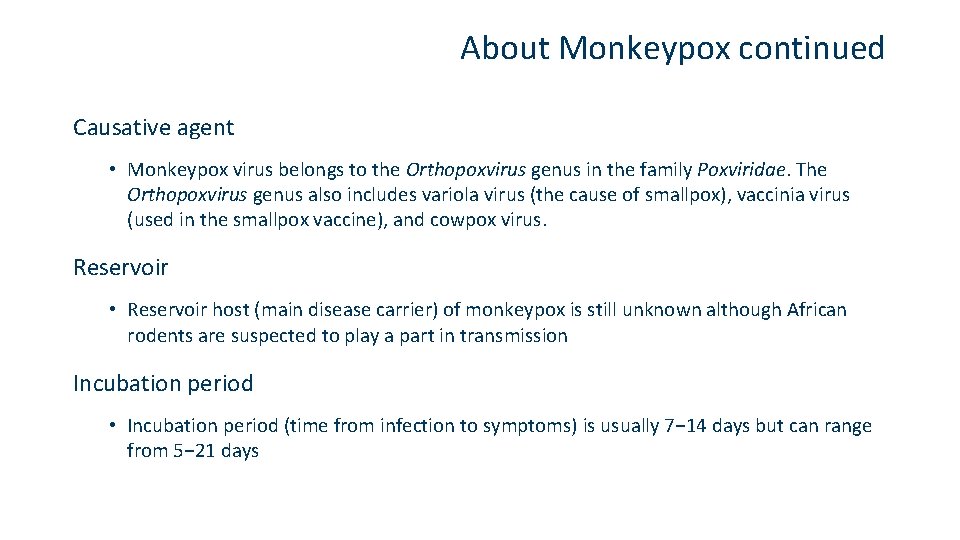 About Monkeypox continued

Causative agent

• Monkeypox virus belongs to the Orthopoxvirus genus in the family Poxviridae. The Orthopoxvirus genus also includes variola virus (the cause of smallpox), vaccinia virus (used in the smallpox vaccine), and cowpox virus.

Reservoir

• Reservoir host (main disease carrier) of monkeypox is still unknown although African rodents are suspected to play a part in transmission

Incubation period

• Incubation period (time from infection to symptoms) is usually 7−14 days but can range from 5−21 days